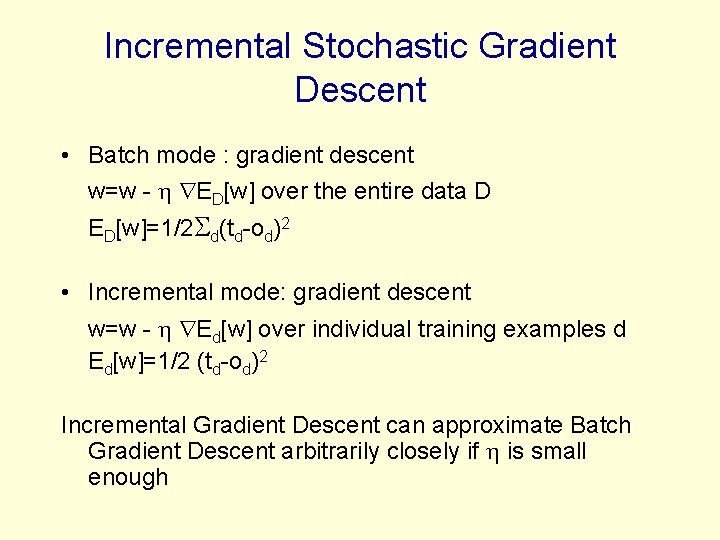 Incremental Stochastic Gradient Descent

• Batch mode : gradient descent
$w=w - \eta \nabla E_D[w]$ over the entire data D
$E_D[w]=1/2\Sigma_d(t_d-o_d)^2$

• Incremental mode: gradient descent
$w=w - \eta \nabla E_d[w]$ over individual training examples d
$E_d[w]=1/2 (t_d-o_d)^2$

Incremental Gradient Descent can approximate Batch Gradient Descent arbitrarily closely if $\eta$ is small enough